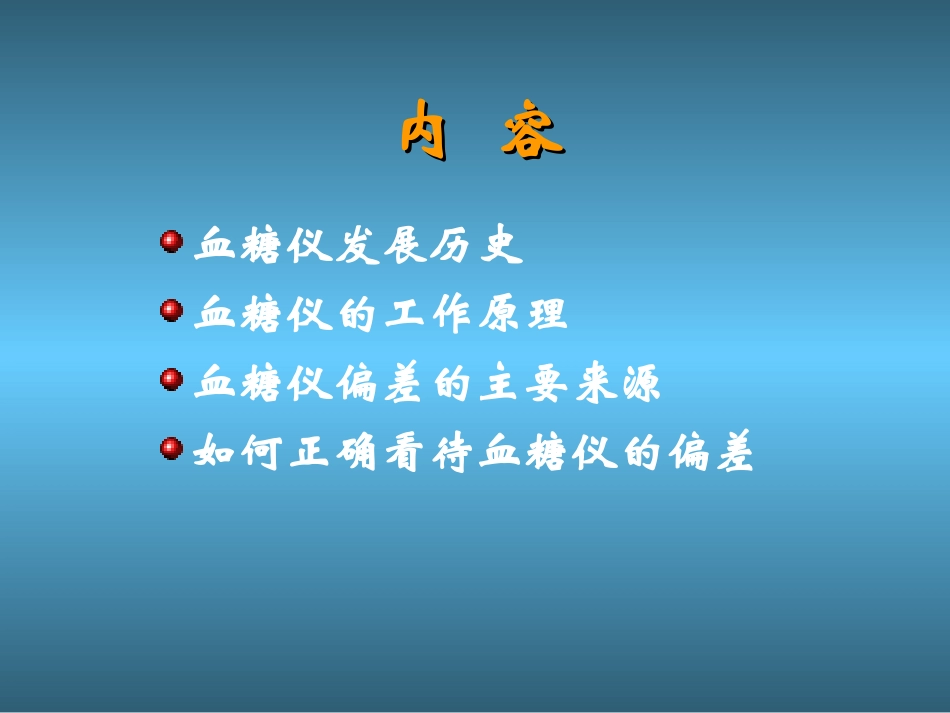 内 容

血糖仪发展历史

血糖仪的工作原理

血糖仪偏差的主要来源

如何正确看待血糖仪的偏差